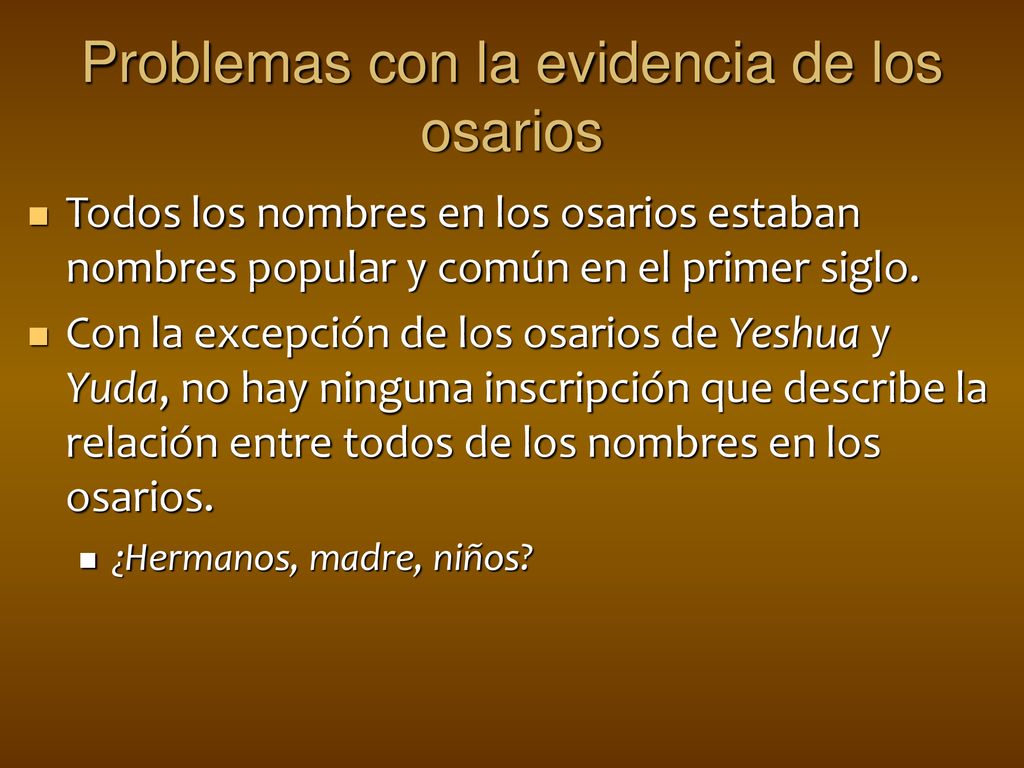 Problemas con la evidencia de los osarios

Todos los nombres en los osarios estaban nombres popular y común en el primer siglo.

Con la excepción de los osarios de Yeshua y Yuda, no hay ninguna inscripción que describe la relación entre todos de los nombres en los osarios.

¿Hermanos, madre, niños?